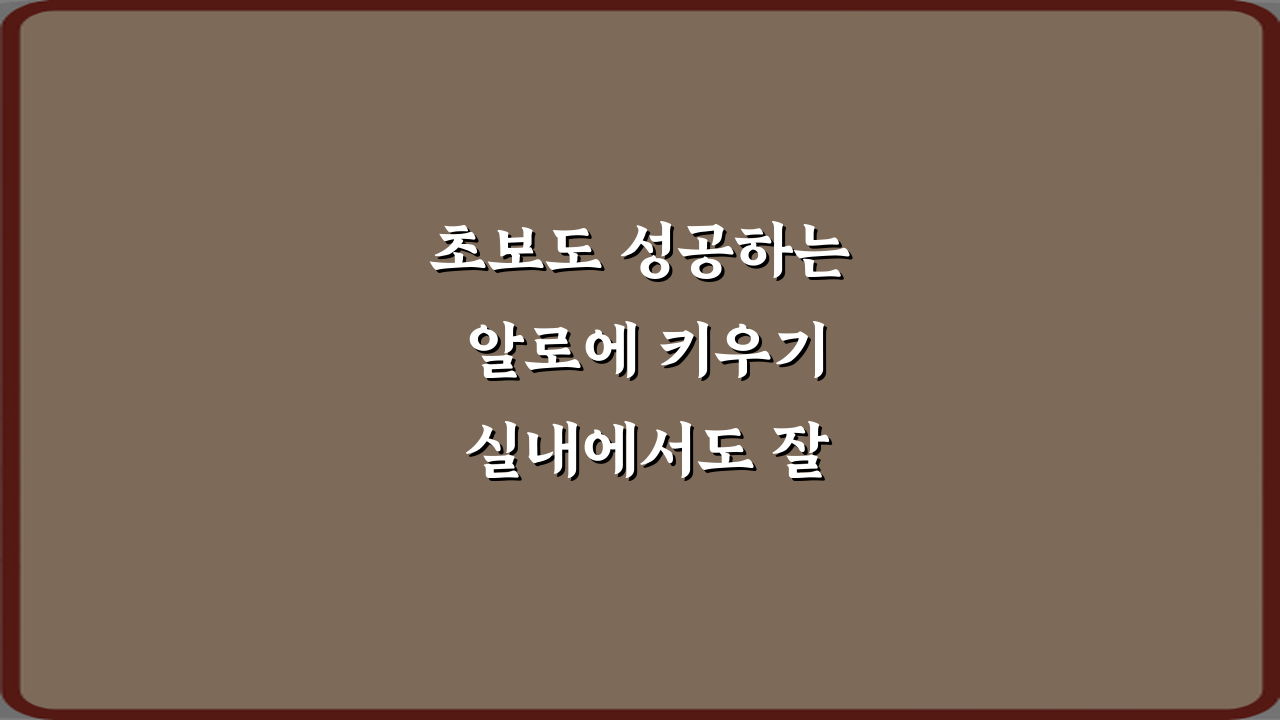 초보도 성공하는
알로에 키우기
실내에서도 잘